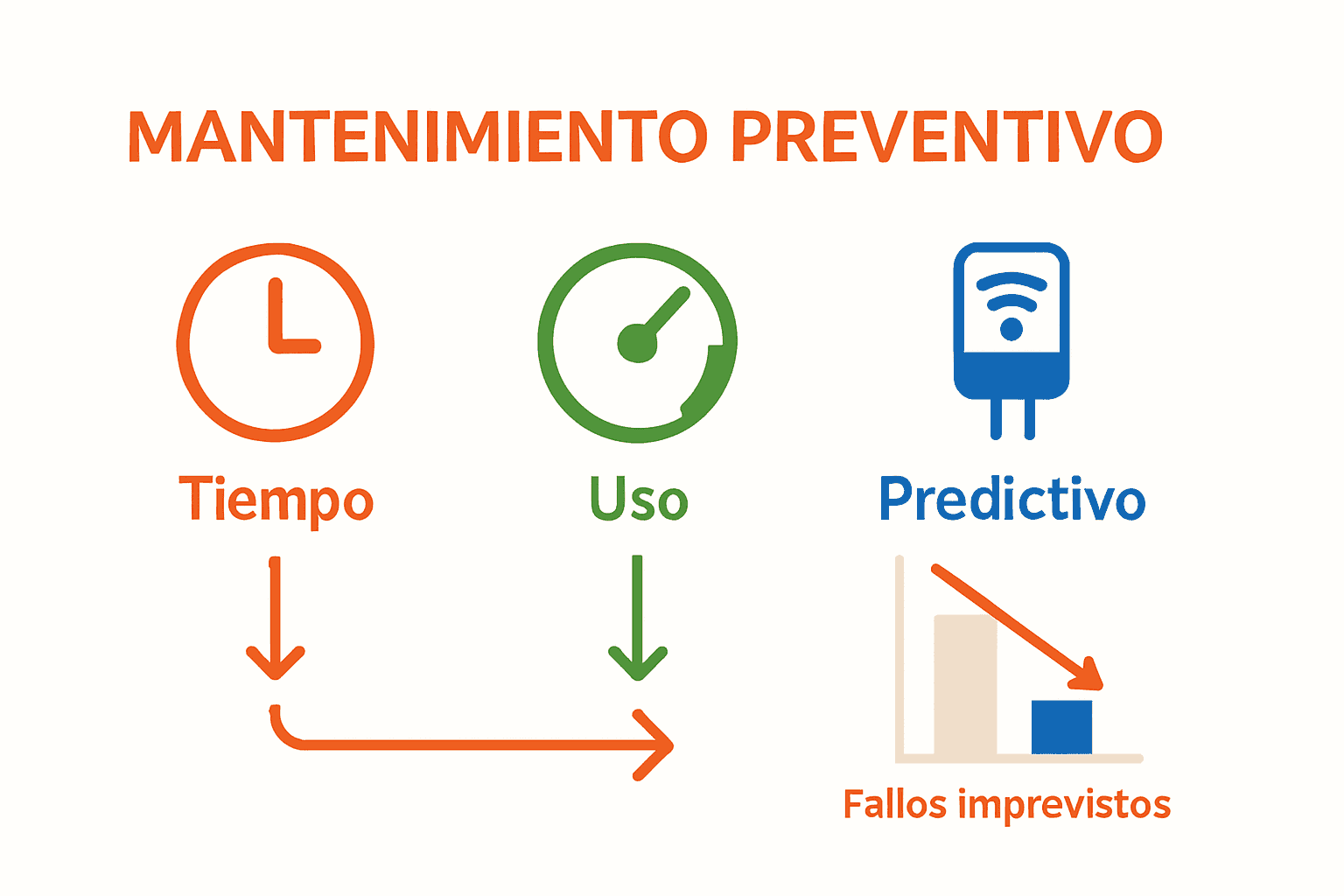 MANTENIMIENTO PREVENTIVO

Tiempo

Uso

Predictivo

Fallos imprevistos